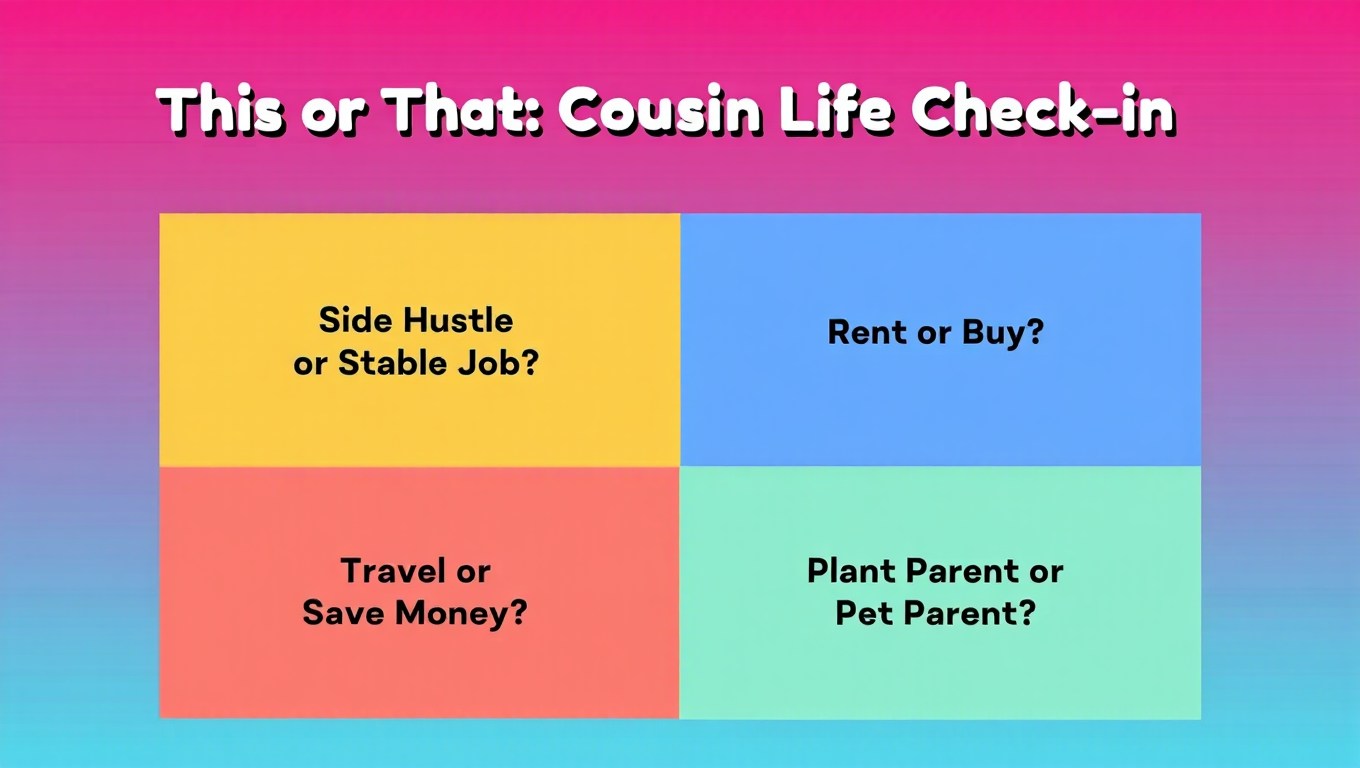 This or That: Cousin Life Check-in

Side Hustle or Stable Job?

Rent or Buy?

Travel or Save Money?

Plant Parent or Pet Parent?